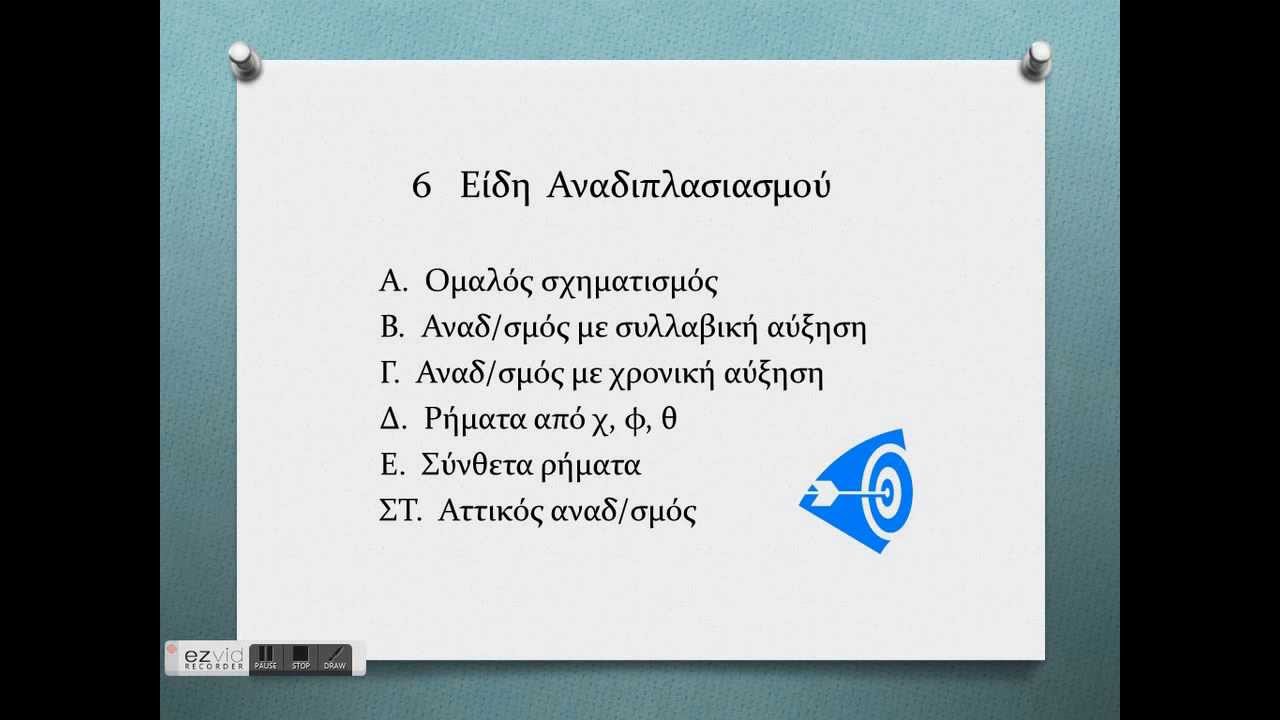 6 Είδη Αναδιπλασιασμού

Α. Ομαλός σχηματισμός
Β. Αναδ/σμός με συλλαβική αύξηση
Γ. Αναδ/σμός με χρονική αύξηση
Δ. Ρήματα από χ, φ, θ
Ε. Σύνθετα ρήματα
ΣΤ. Αττικός αναδ/σμός

ezvid RECORDER PAUSE STOP DRAW